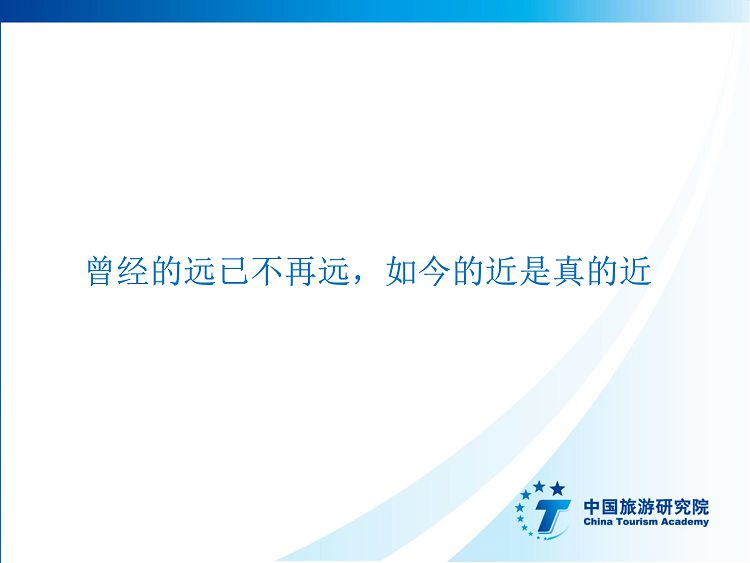 曾经的远已不再远，如今的近是真的近

中国旅游研究院
China Tourism Academy